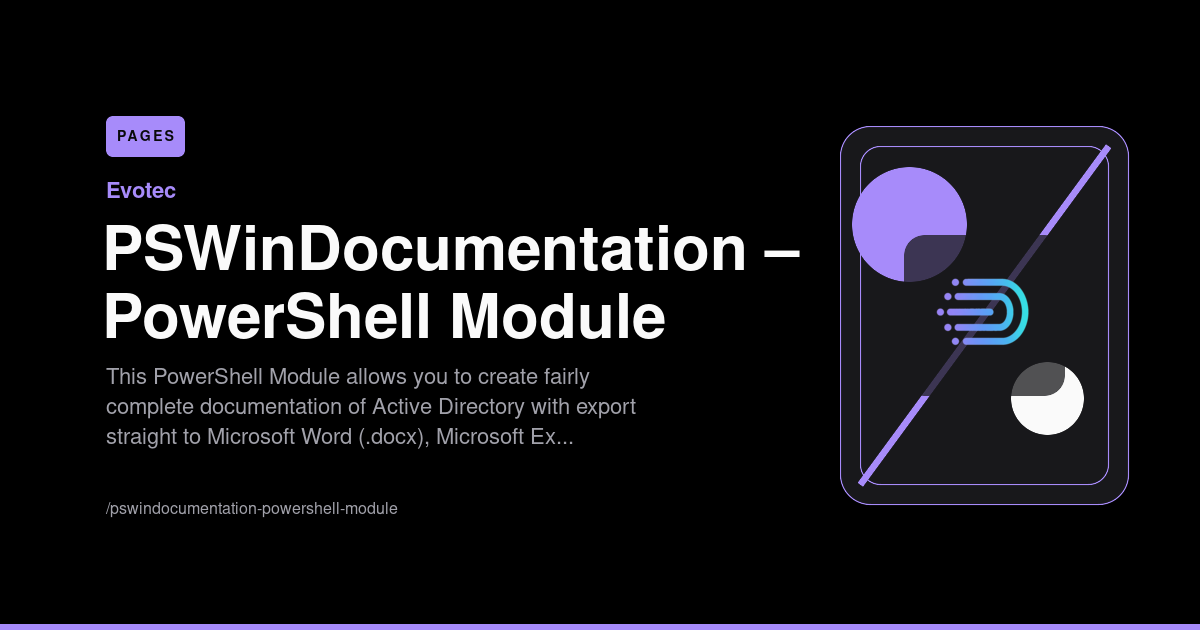 PAGES

Evotec

PSWinDocumentation – PowerShell Module

This PowerShell Module allows you to create fairly complete documentation of Active Directory with export straight to Microsoft Word (.docx), Microsoft Ex...

/pswindocumentation-powershell-module